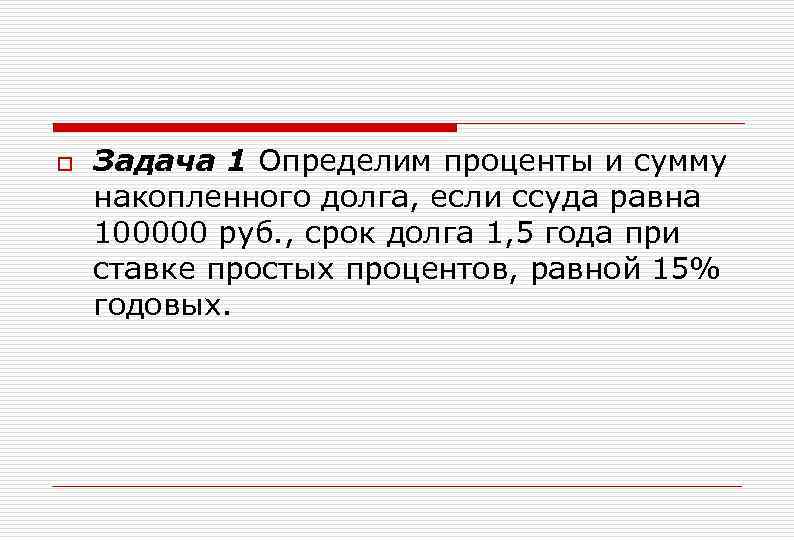 Задача 1 Определим проценты и сумму накопленного долга, если ссуда равна 100000 руб., срок долга 1,5 года при ставке простых процентов, равной 15% годовых.